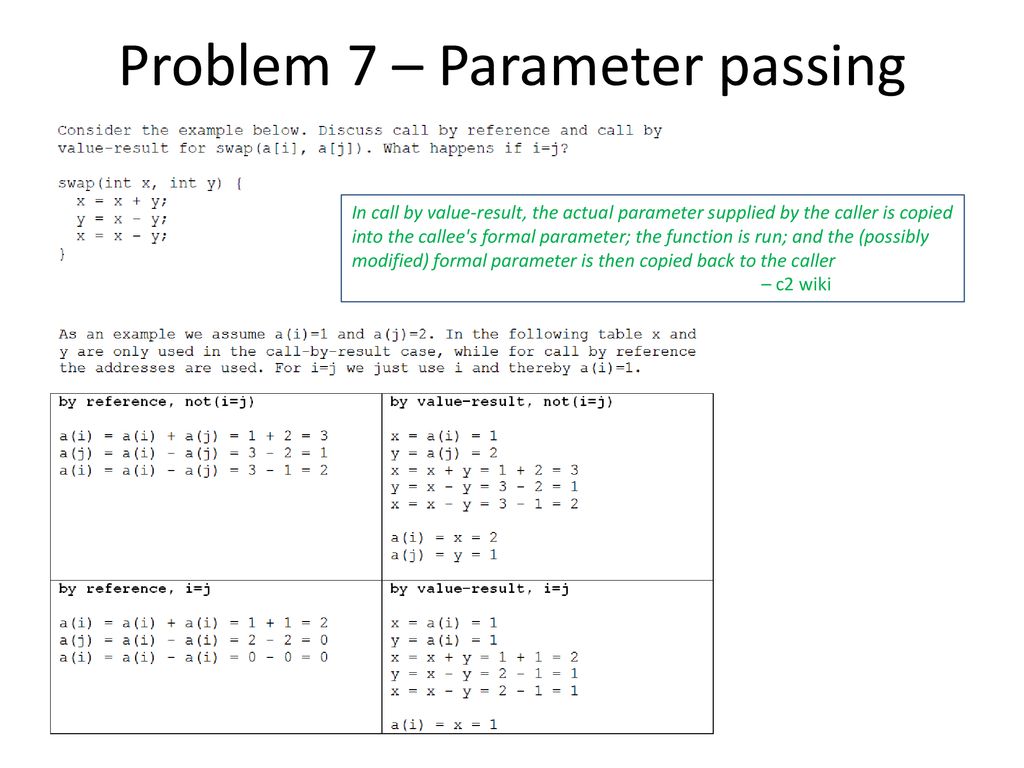 Problem 7 – Parameter passing

Consider the example below. Discuss call by reference and call by value-result for swap(a[i], a[j]). What happens if i=j?

swap(int x, int y) {
  x = x + y;
  y = x - y;
  x = x - y;
}

In call by value-result, the actual parameter supplied by the caller is copied into the callee's formal parameter; the function is run; and the (possibly modified) formal parameter is then copied back to the caller
– c2 wiki

As an example we assume a(i)=1 and a(j)=2. In the following table x and y are only used in the call-by-result case, while for call by reference the addresses are used. For i=j we just use i and thereby a(i)=1.

| by reference, not(i=j)<br><br>a(i) = a(i) + a(j) = 1 + 2 = 3<br>a(j) = a(i) - a(j) = 3 - 2 = 1<br>a(i) = a(i) - a(j) = 3 - 1 = 2 | by value-result, not(i=j)<br><br>x = a(i) = 1<br>y = a(j) = 2<br>x = x + y = 1 + 2 = 3<br>y = x - y = 3 - 2 = 1<br>x = x - y = 3 - 1 = 2<br><br>a(i) = x = 2<br>a(j) = y = 1 |
|---|---|
| by reference, i=j<br><br>a(i) = a(i) + a(i) = 1 + 1 = 2<br>a(j) = a(i) - a(i) = 2 - 2 = 0<br>a(i) = a(i) - a(i) = 0 - 0 = 0 | by value-result, i=j<br><br>x = a(i) = 1<br>y = a(i) = 1<br>x = x + y = 1 + 1 = 2<br>y = x - y = 2 - 1 = 1<br>x = x - y = 2 - 1 = 1<br><br>a(i) = x = 1 |